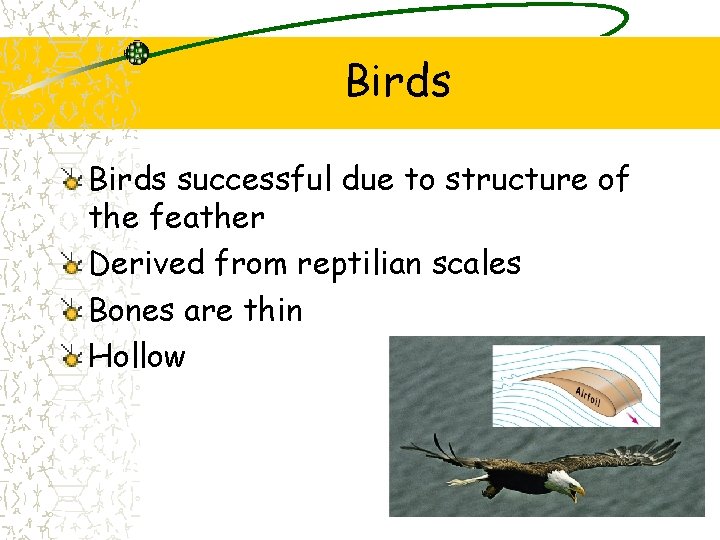 Birds

Birds successful due to structure of the feather

Derived from reptilian scales

Bones are thin

Hollow

Airfoil